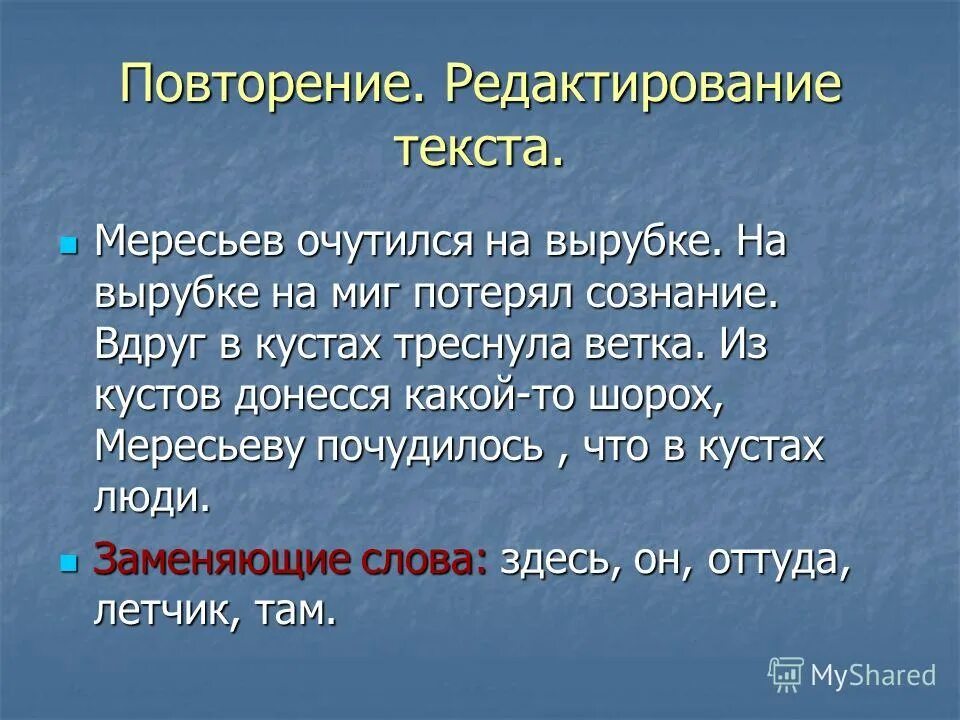 Повторение. Редактирование текста.

Мересьев очутился на вырубке. На вырубке на миг потерял сознание. Вдруг в кустах треснула ветка. Из кустов донесся какой-то шорох, Мересьеву почудилось , что в кустах люди.

Заменяющие слова: здесь, он, оттуда, летчик, там.

MyShared